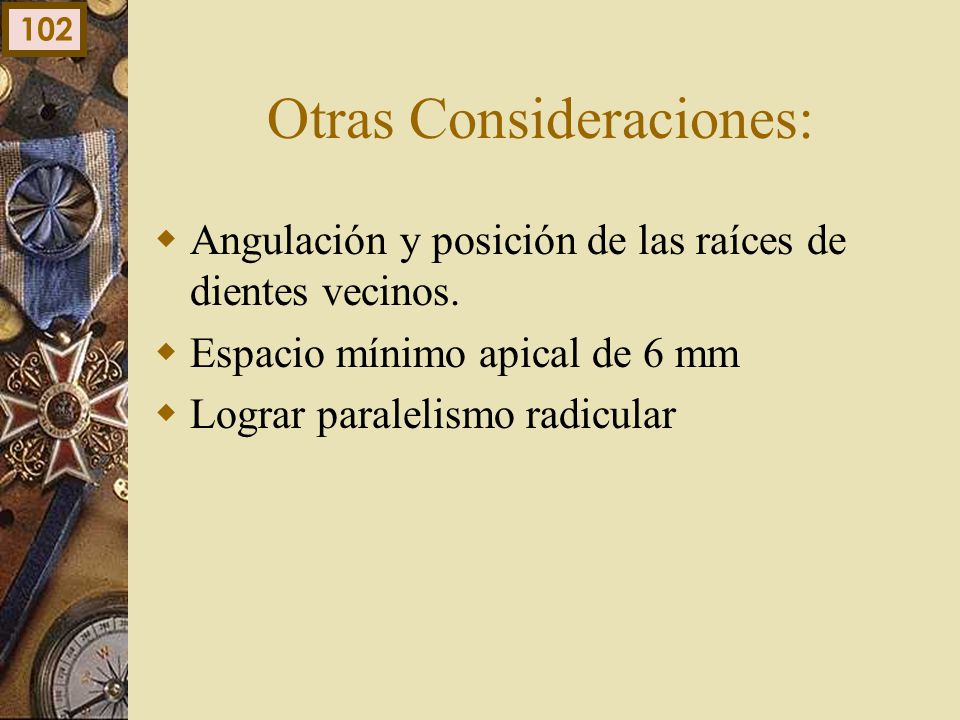 102

Otras Consideraciones:

Angulación y posición de las raíces de dientes vecinos.

Espacio mínimo apical de 6 mm

Lograr paralelismo radicular